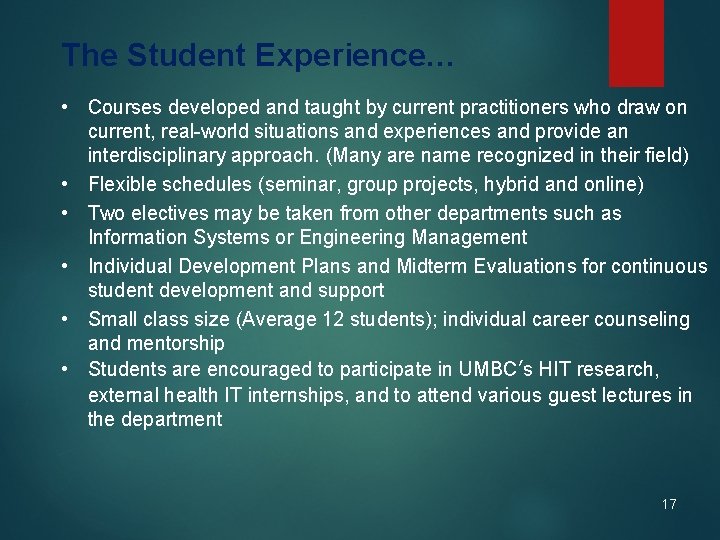 The Student Experience…

• Courses developed and taught by current practitioners who draw on current, real-world situations and experiences and provide an interdisciplinary approach. (Many are name recognized in their field)
• Flexible schedules (seminar, group projects, hybrid and online)
• Two electives may be taken from other departments such as Information Systems or Engineering Management
• Individual Development Plans and Midterm Evaluations for continuous student development and support
• Small class size (Average 12 students); individual career counseling and mentorship
• Students are encouraged to participate in UMBC's HIT research, external health IT internships, and to attend various guest lectures in the department

17